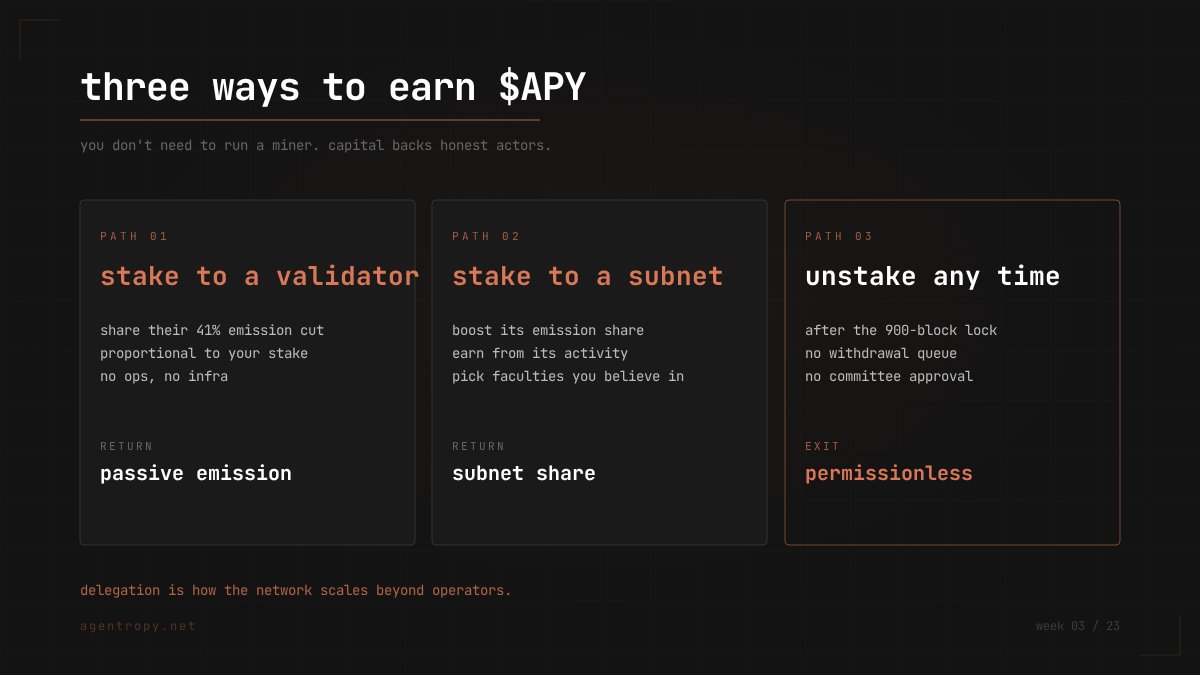 three ways to earn $APY

you don't need to run a miner. capital backs honest actors.

PATH 01

stake to a validator

share their 41% emission cut
proportional to your stake
no ops, no infra

RETURN

passive emission

PATH 02

stake to a subnet

boost its emission share
earn from its activity
pick faculties you believe in

RETURN

subnet share

PATH 03

unstake any time

after the 900-block lock
no withdrawal queue
no committee approval

EXIT

permissionless

delegation is how the network scales beyond operators.

agentropy.net

week 03 / 23